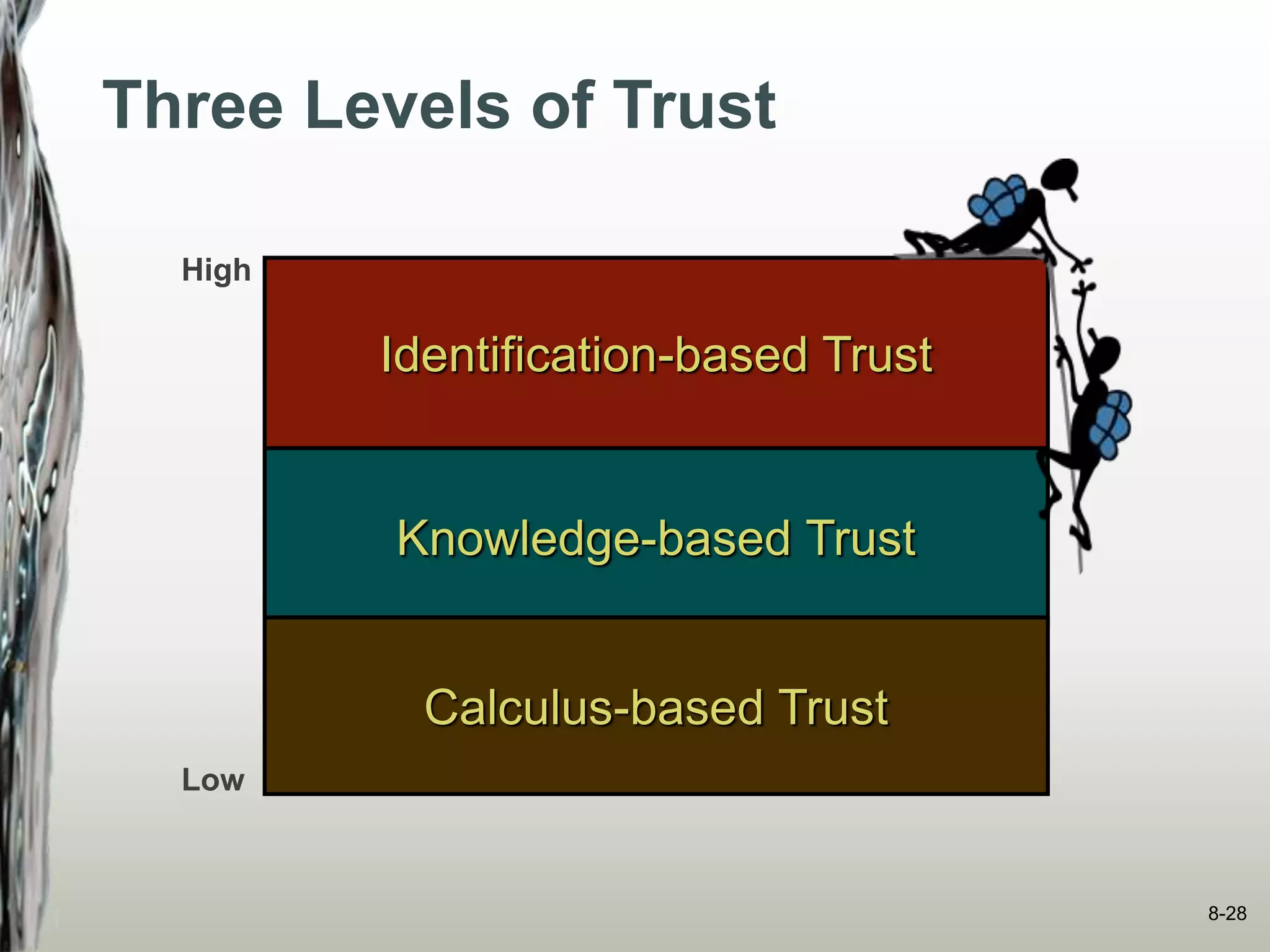 Three Levels of Trust

High

Identification-based Trust

Knowledge-based Trust

Calculus-based Trust

Low

8-28